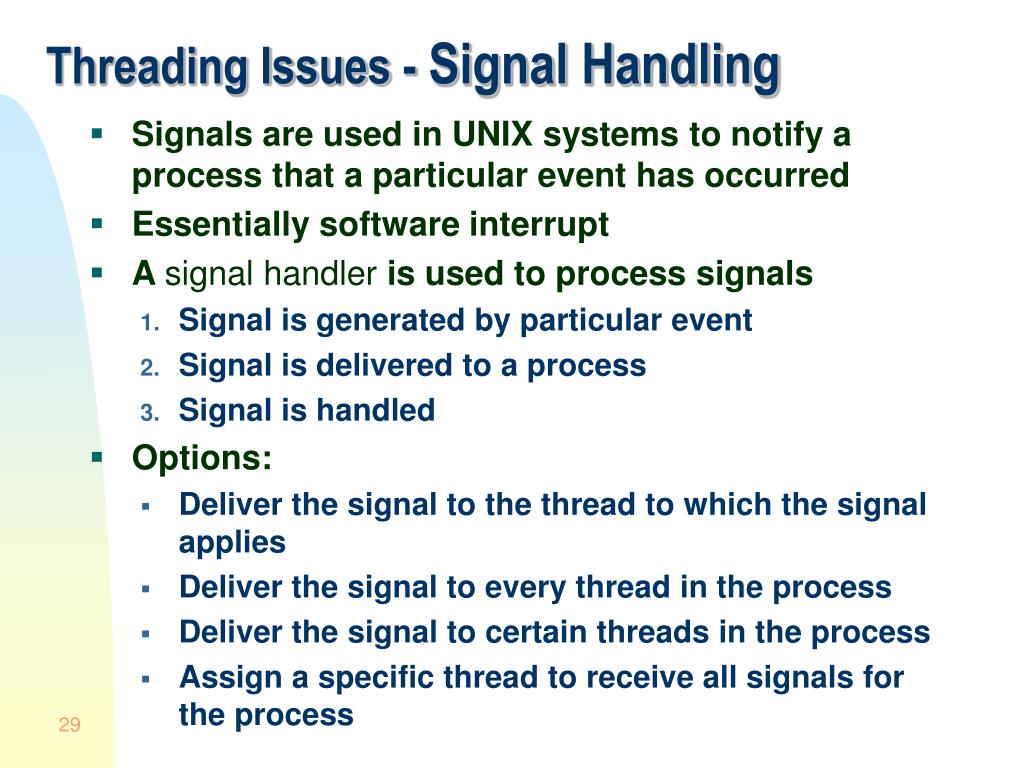 Threading Issues - Signal Handling

- Signals are used in UNIX systems to notify a process that a particular event has occurred
- Essentially software interrupt
- A signal handler is used to process signals
  1. Signal is generated by particular event
  2. Signal is delivered to a process
  3. Signal is handled
- Options:
  - Deliver the signal to the thread to which the signal applies
  - Deliver the signal to every thread in the process
  - Deliver the signal to certain threads in the process
  - Assign a specific thread to receive all signals for the process

29